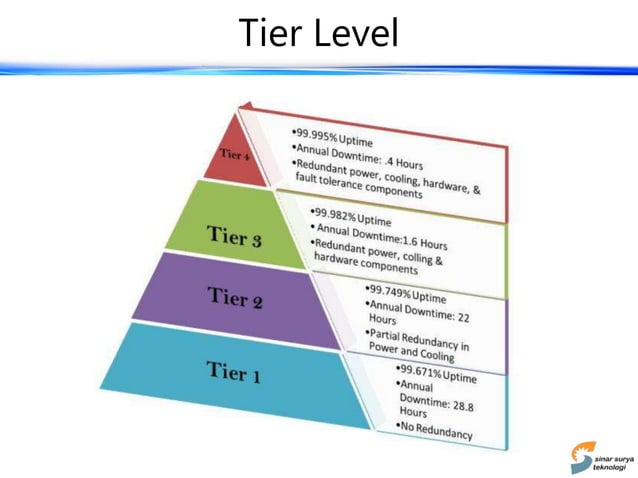 Tier Level

Tier 4

•99.995% Uptime
•Annual Downtime: .4 Hours
•Redundant power, cooling, hardware, & fault tolerance components

Tier 3

•99.982% Uptime
•Annual Downtime:1.6 Hours
•Redundant power, colling & hardware components

Tier 2

•99.749% Uptime
•Annual Downtime: 22 Hours
•Partial Redundancy in Power and Cooling

Tier 1

•99.671% Uptime
•Annual Downtime: 28.8 Hours
•No Redundancy

sinar surya teknologi